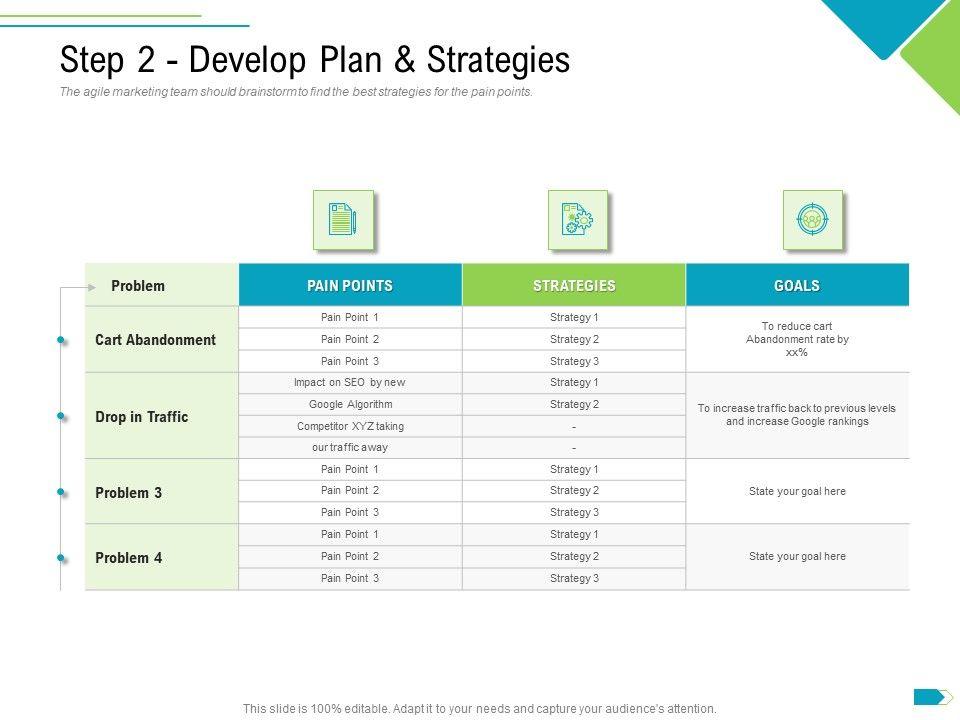 Step 2 - Develop Plan & Strategies

The agile marketing team should brainstorm to find the best strategies for the pain points.

| Problem | PAIN POINTS | STRATEGIES | GOALS |
|---|---|---|---|
| Cart Abandonment | Pain Point 1 | Strategy 1 | To reduce cart Abandonment rate by xx% |
| | Pain Point 2 | Strategy 2 | |
| | Pain Point 3 | Strategy 3 | |
| Drop in Traffic | Impact on SEO by new | Strategy 1 | To increase traffic back to previous levels and increase Google rankings |
| | Google Algorithm | Strategy 2 | |
| | Competitor XYZ taking | - | |
| | our traffic away | - | |
| Problem 3 | Pain Point 1 | Strategy 1 | State your goal here |
| | Pain Point 2 | Strategy 2 | |
| | Pain Point 3 | Strategy 3 | |
| Problem 4 | Pain Point 1 | Strategy 1 | State your goal here |
| | Pain Point 2 | Strategy 2 | |
| | Pain Point 3 | Strategy 3 | |

This slide is 100% editable. Adapt it to your needs and capture your audience's attention.